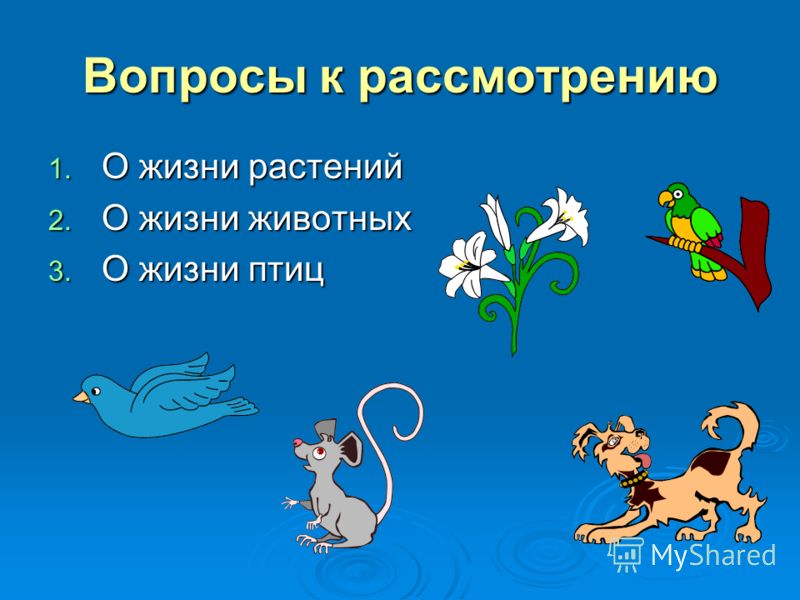 Вопросы к рассмотрению

1. О жизни растений
2. О жизни животных
3. О жизни птиц

MyShared